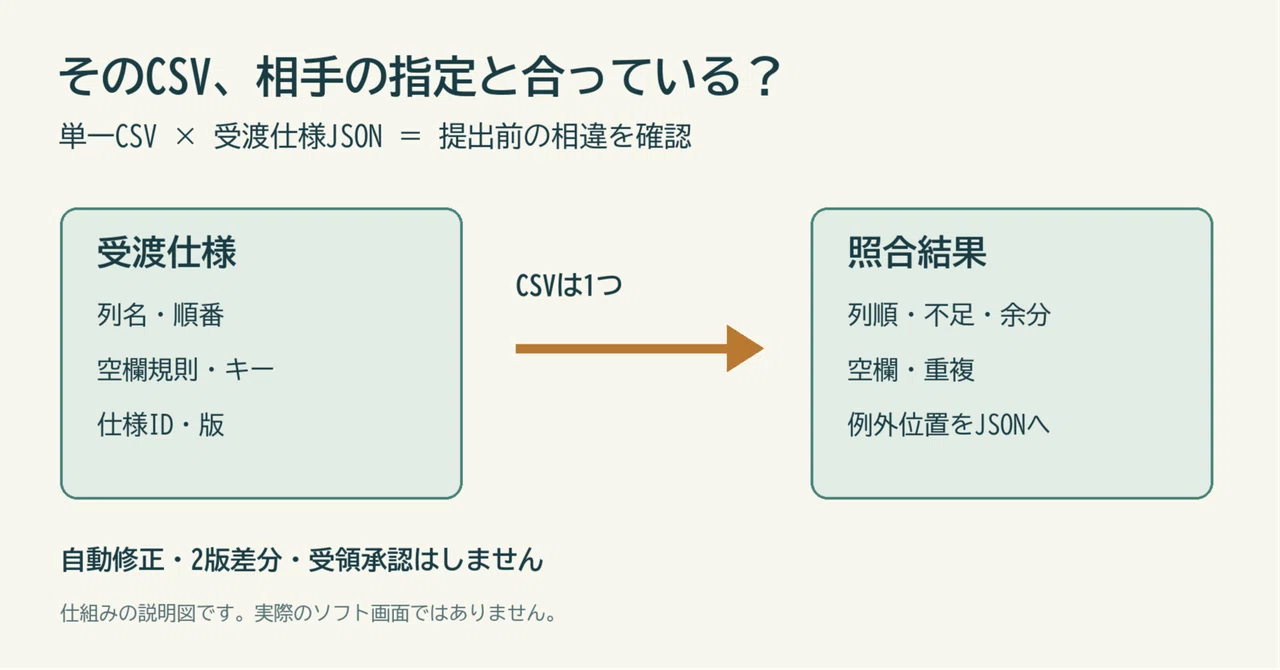 そのCSV、相手の指定と合っている？

単一CSV × 受渡仕様JSON ＝ 提出前の相違を確認

受渡仕様

列名・順番

空欄規則・キー

仕様ID・版

CSVは1つ

照合結果

列順・不足・余分

空欄・重複

例外位置をJSONへ

自動修正・2版差分・受領承認はしません

仕組みの説明図です。実際のソフト画面ではありません。